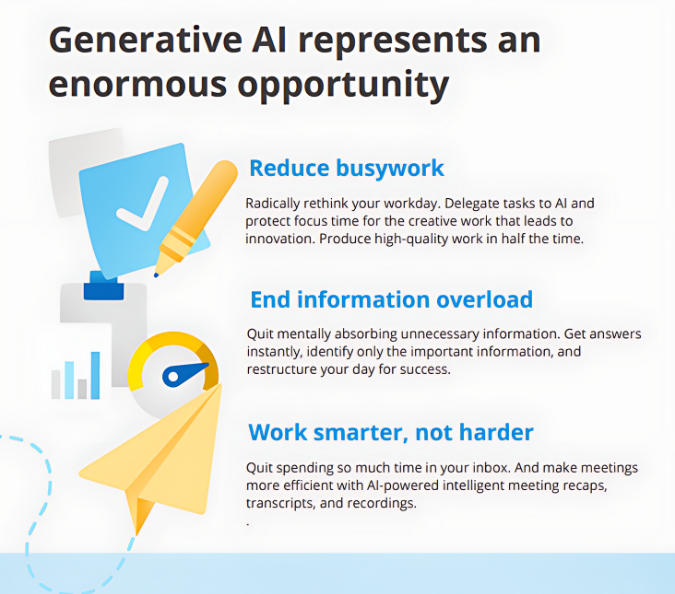 Generative AI represents an enormous opportunity

Reduce busywork

Radically rethink your workday. Delegate tasks to AI and protect focus time for the creative work that leads to innovation. Produce high-quality work in half the time.

End information overload

Quit mentally absorbing unnecessary information. Get answers instantly, identify only the important information, and restructure your day for success.

Work smarter, not harder

Quit spending so much time in your inbox. And make meetings more efficient with AI-powered intelligent meeting recaps, transcripts, and recordings.
.